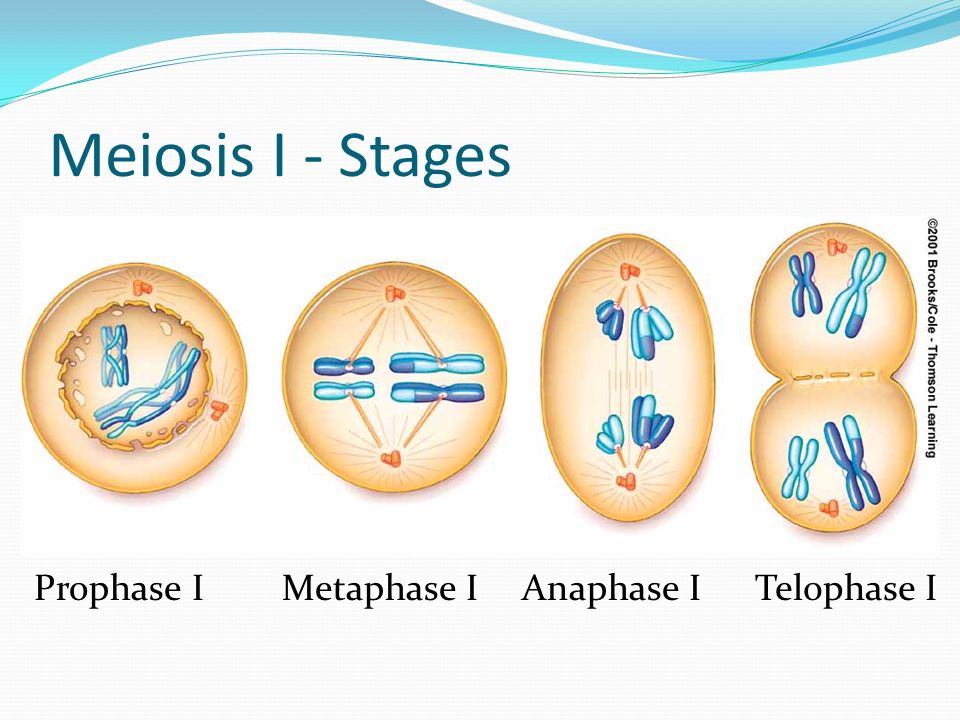 Meiosis I - Stages

©2001 Brooks/Cole - Thomson Learning

Prophase I

Metaphase I

Anaphase I

Telophase I